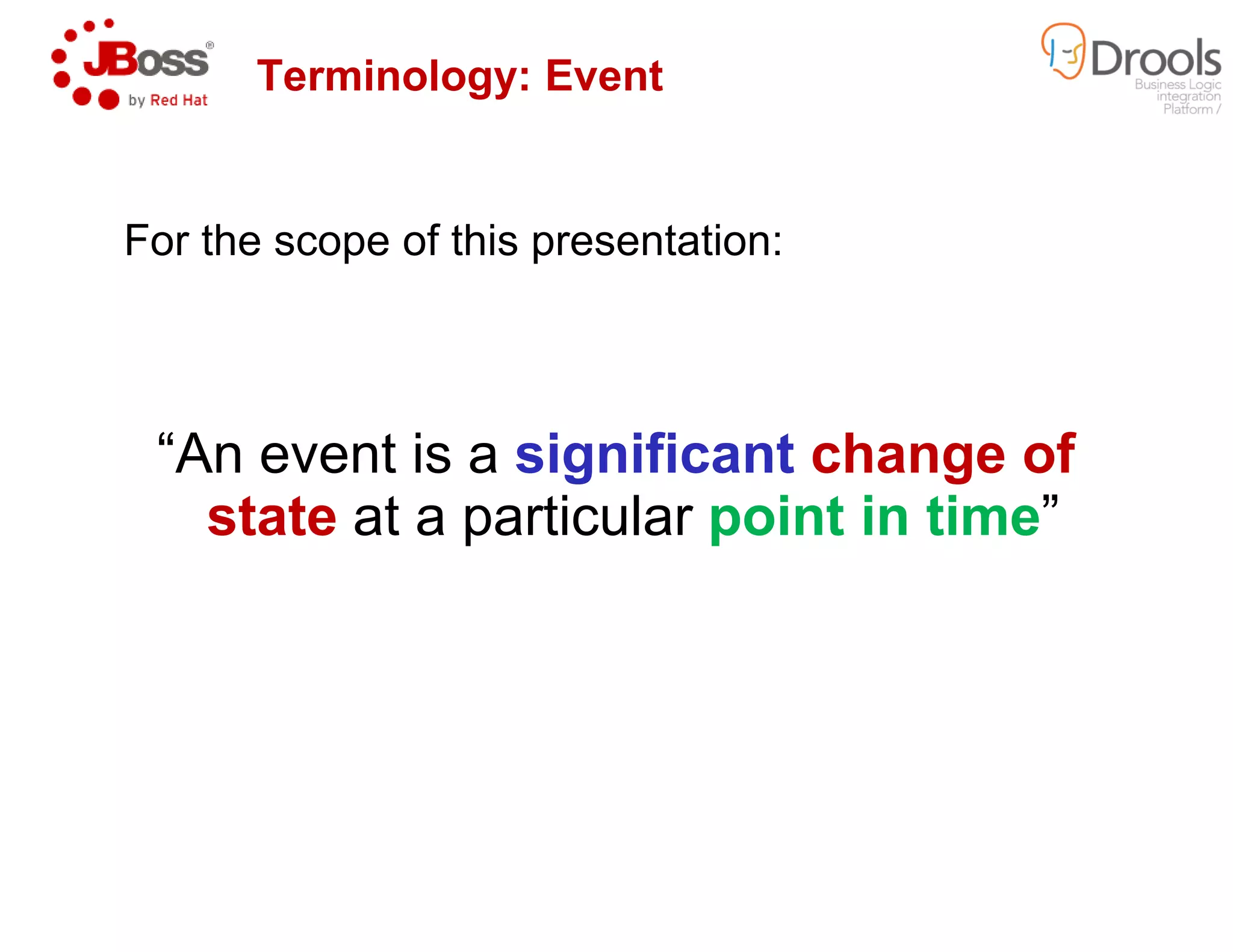 JBoss® by Red Hat

Terminology: Event

Drools
Business Logic integration Platform /

For the scope of this presentation:

“An event is a significant change of state at a particular point in time”